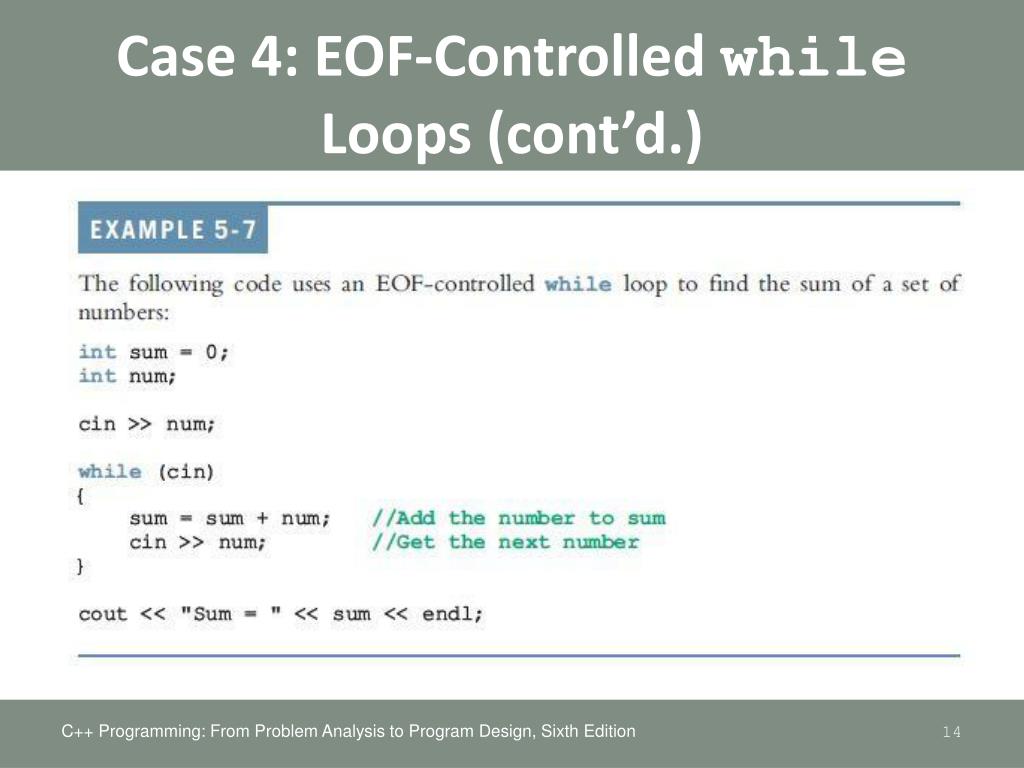 Case 4: EOF-Controlled while Loops (cont'd.)

EXAMPLE 5-7

The following code uses an EOF-controlled while loop to find the sum of a set of numbers:

int sum = 0;
int num;

cin >> num;

while (cin)
{
    sum = sum + num;    //Add the number to sum
    cin >> num;         //Get the next number
}

cout << "Sum = " << sum << endl;

C++ Programming: From Problem Analysis to Program Design, Sixth Edition

14